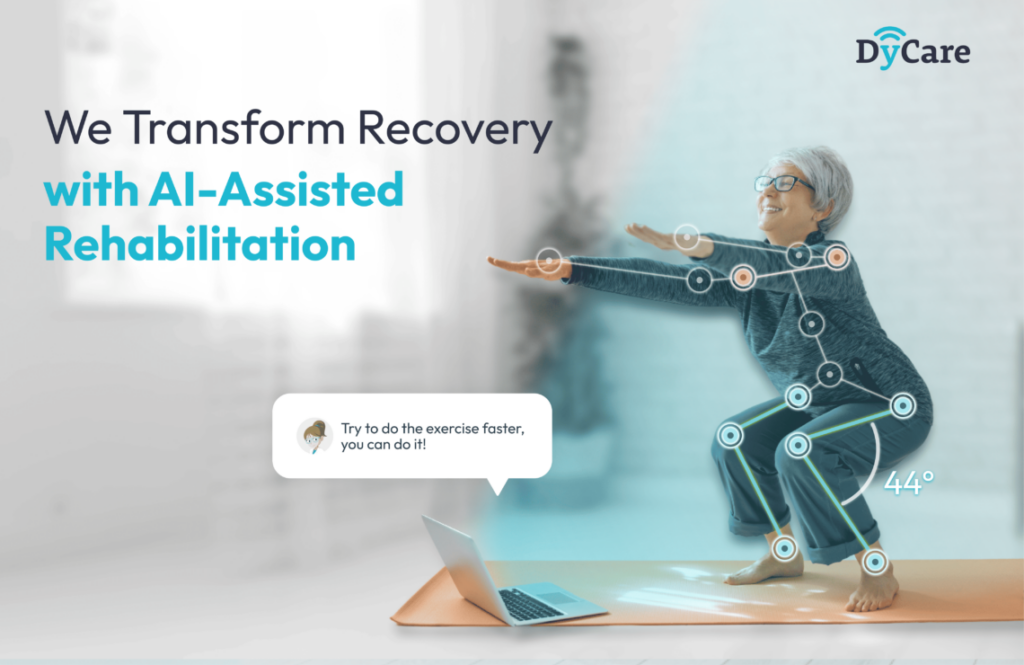 DyCare

We Transform Recovery with AI-Assisted Rehabilitation

Try to do the exercise faster, you can do it!

44°